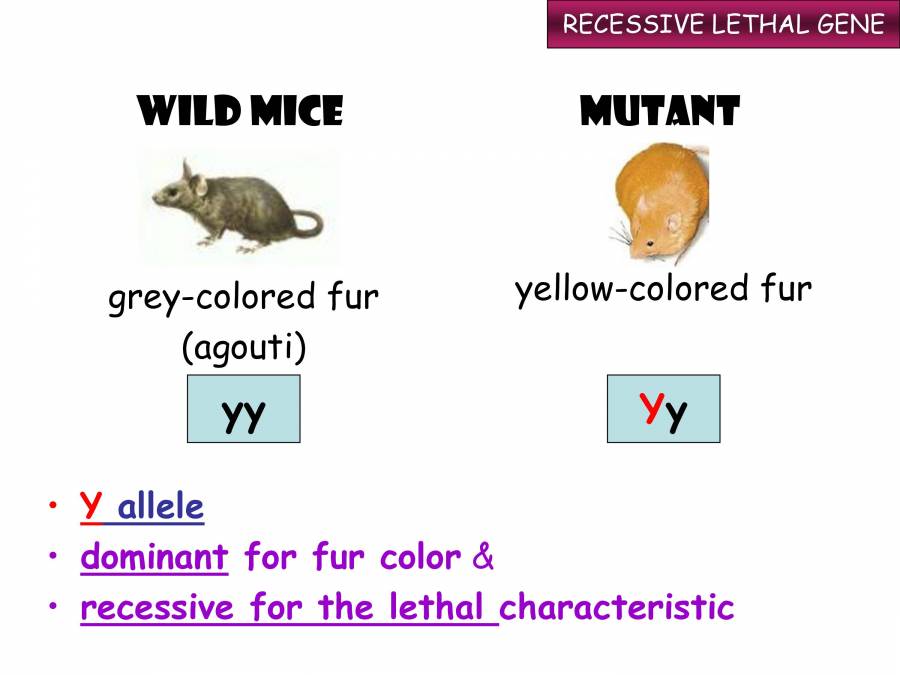 RECESSIVE LETHAL GENE

WILD MICE

grey-colored fur (agouti)

yy

MUTANT

yellow-colored fur

Yy

• Y allele
• dominant for fur color &
• recessive for the lethal characteristic